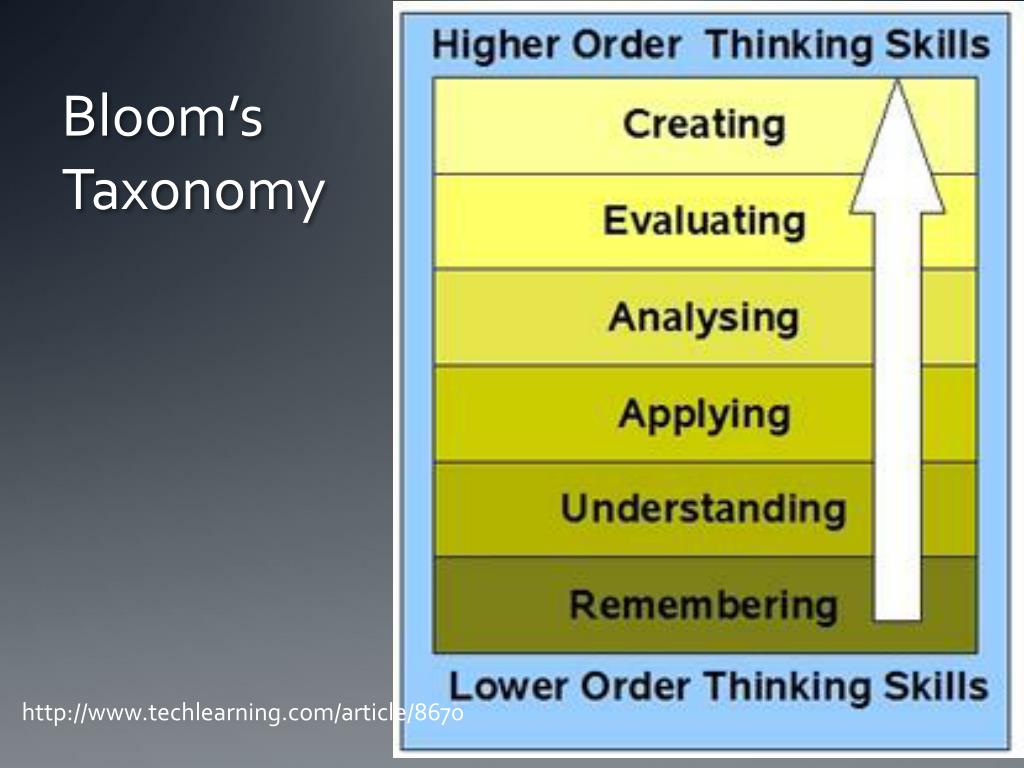 Bloom's Taxonomy

Higher Order Thinking Skills

Creating

Evaluating

Analysing

Applying

Understanding

Remembering

Lower Order Thinking Skills

http://www.techlearning.com/article/8670